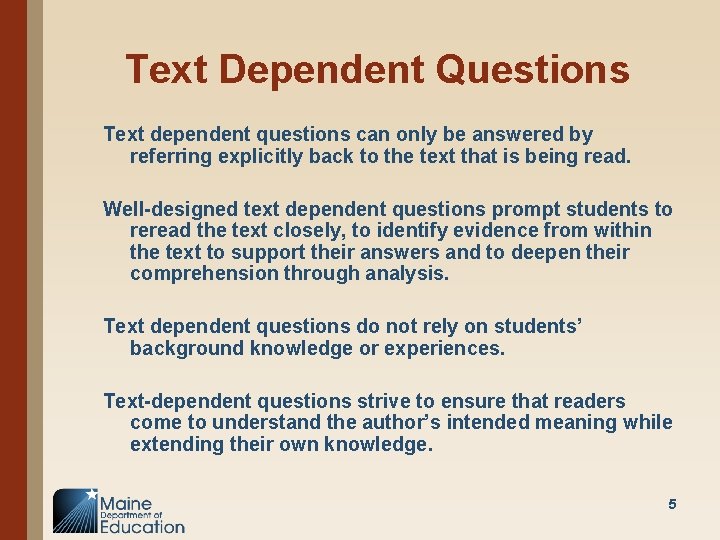 Text Dependent Questions

Text dependent questions can only be answered by referring explicitly back to the text that is being read.

Well-designed text dependent questions prompt students to reread the text closely, to identify evidence from within the text to support their answers and to deepen their comprehension through analysis.

Text dependent questions do not rely on students' background knowledge or experiences.

Text-dependent questions strive to ensure that readers come to understand the author's intended meaning while extending their own knowledge.

Maine Department of Education

5